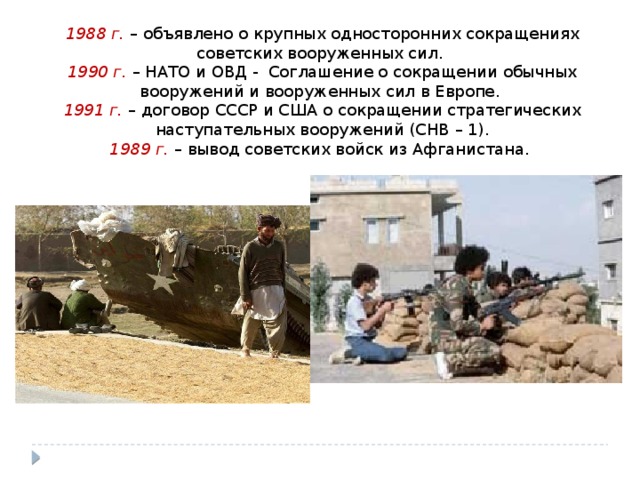 1988 г. – объявлено о крупных односторонних сокращениях советских вооруженных сил.
1990 г. – НАТО и ОВД - Соглашение о сокращении обычных вооружений и вооруженных сил в Европе.
1991 г. – договор СССР и США о сокращении стратегических наступательных вооружений (СНВ – 1).
1989 г. – вывод советских войск из Афганистана.